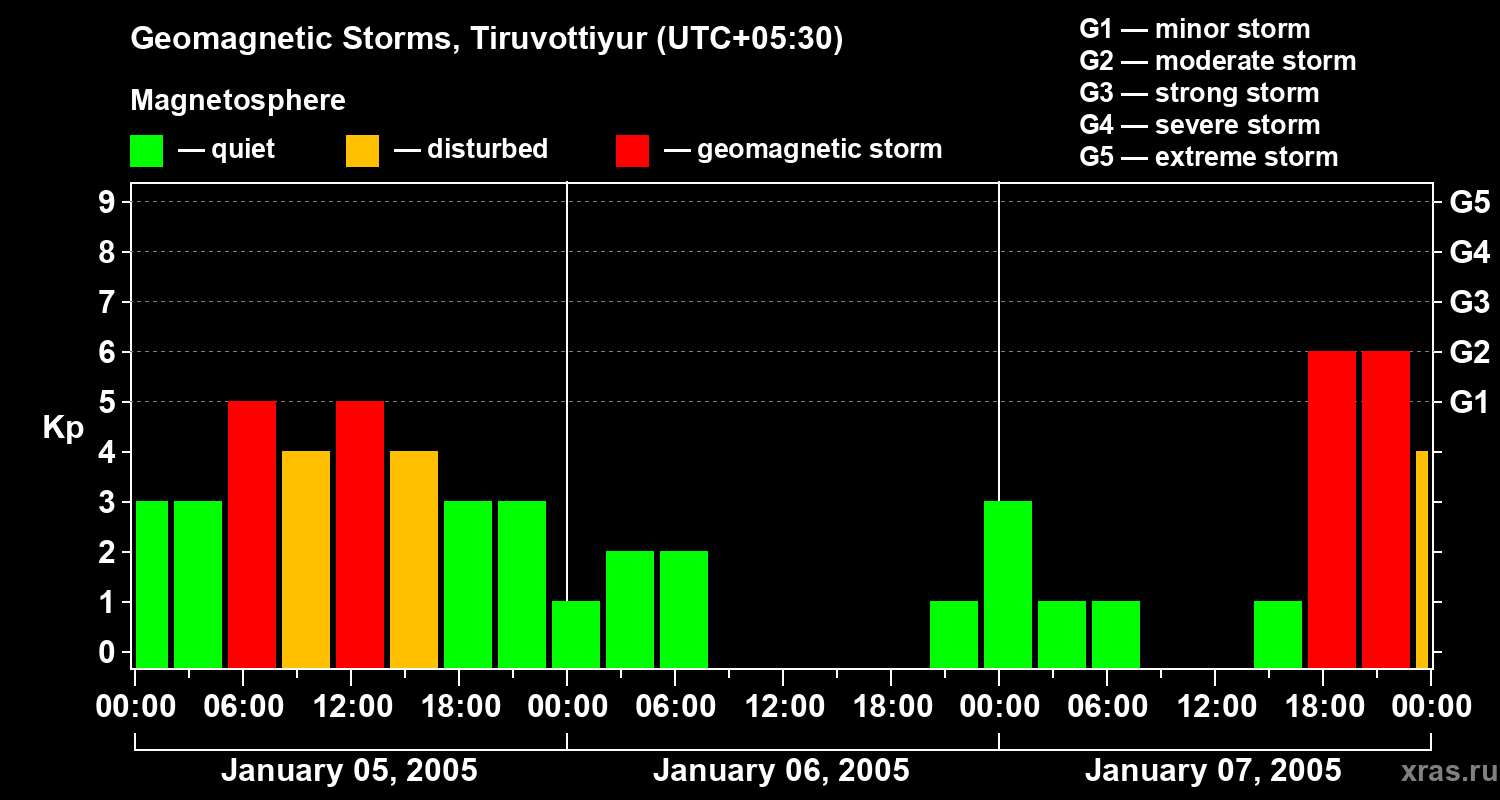 Geomagnetic Storms, Tiruvottiyur (UTC+05:30)

Magnetosphere

— quiet — disturbed — geomagnetic storm

G1 — minor storm
G2 — moderate storm
G3 — strong storm
G4 — severe storm
G5 — extreme storm

Kp

9
8
7
6
5
4
3
2
1
0

G5
G4
G3
G2
G1

00:00 06:00 12:00 18:00 00:00 06:00 12:00 18:00 00:00 06:00 12:00 18:00 00:00

January 05, 2005 January 06, 2005 January 07, 2005

xras.ru